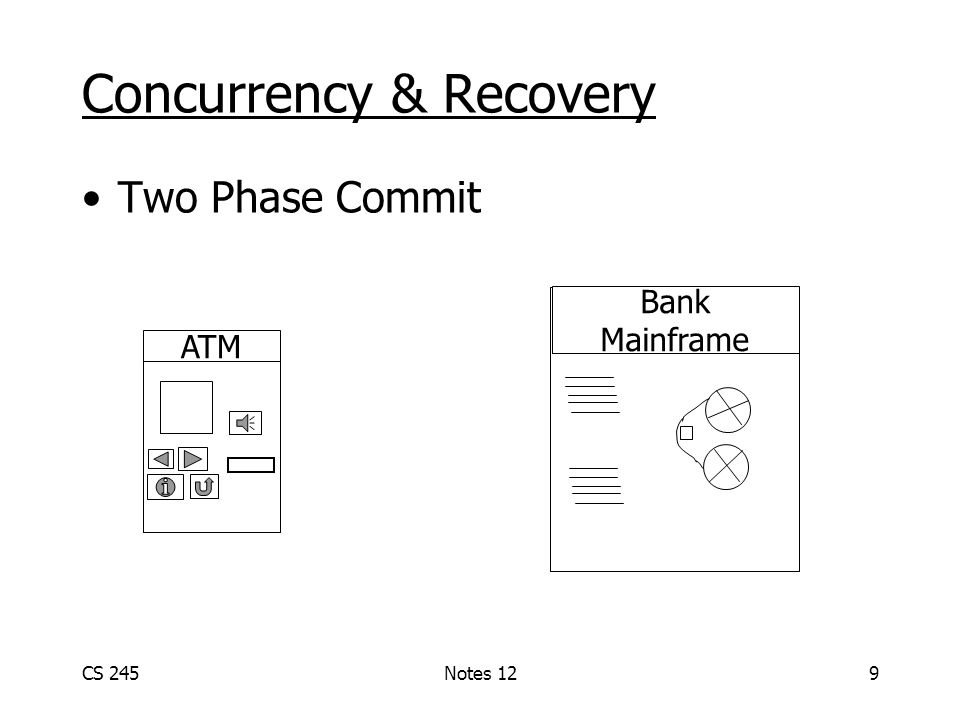 Concurrency & Recovery

• Two Phase Commit

ATM

Bank Mainframe

CS 245

Notes 12

9